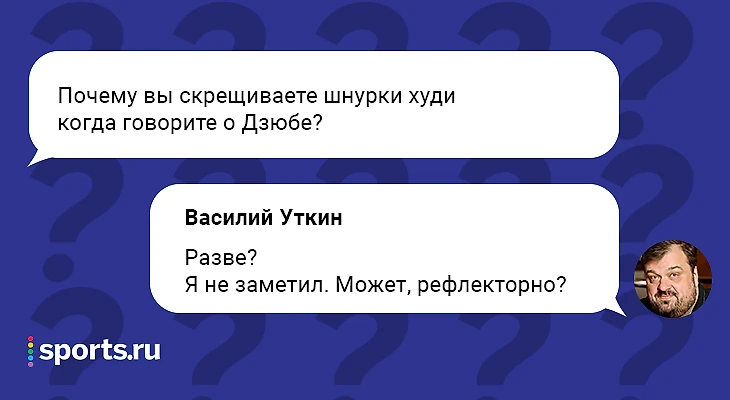 Почему вы скрещиваете шнурки худи когда говорите о Дзюбе?

Василий Уткин

Разве?
Я не заметил. Может, рефлекторно?

sports.ru